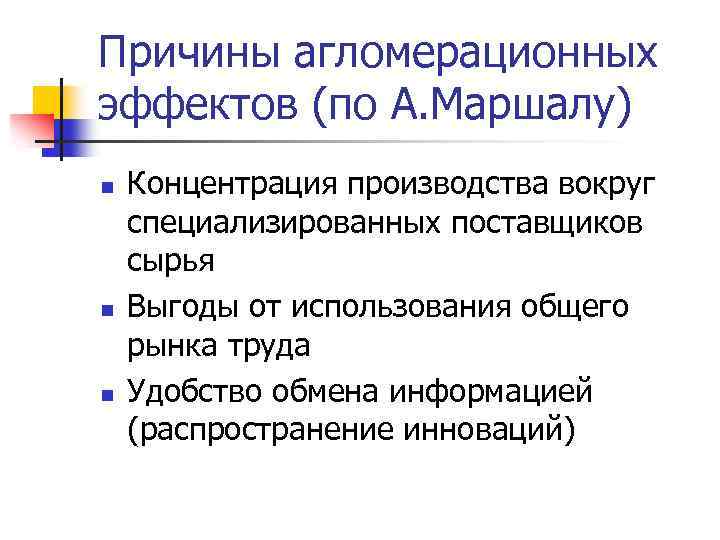 Причины агломерационных эффектов (по А.Маршалу)

- Концентрация производства вокруг специализированных поставщиков сырья
- Выгоды от использования общего рынка труда
- Удобство обмена информацией (распространение инноваций)